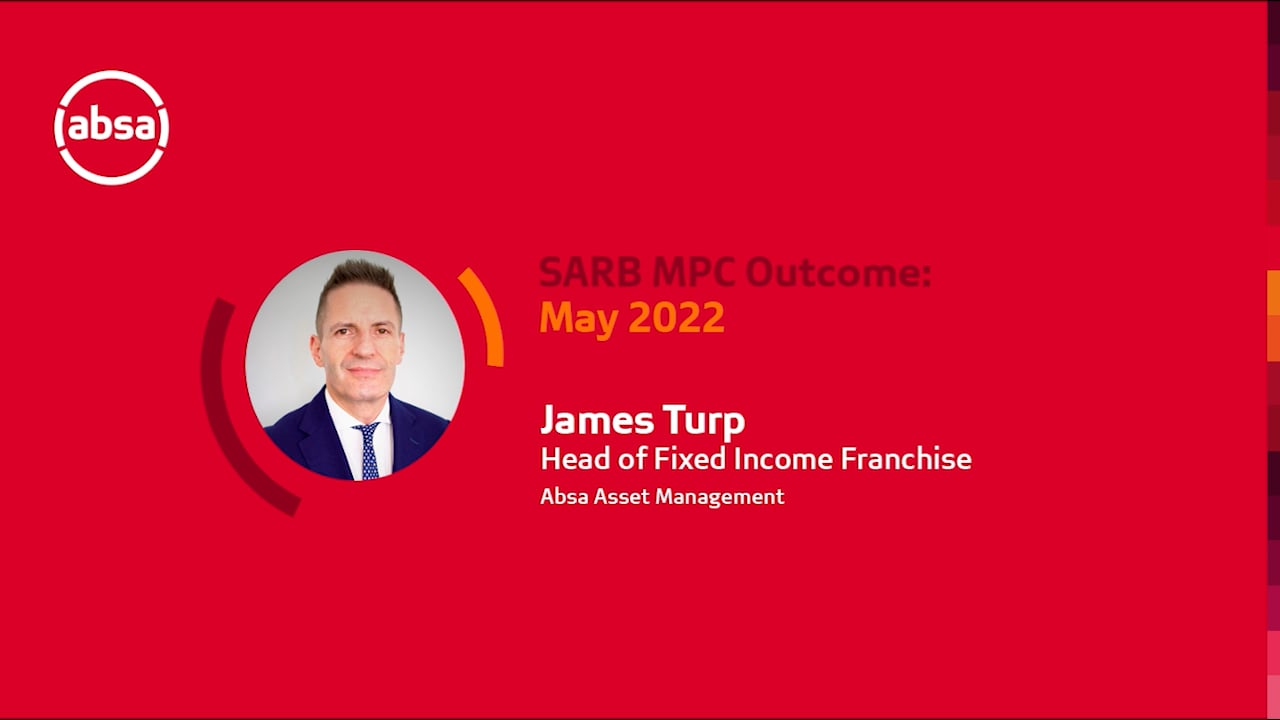 absa

SARB MPC Outcome:
May 2022

James Turp
Head of Fixed Income Franchise
Absa Asset Management